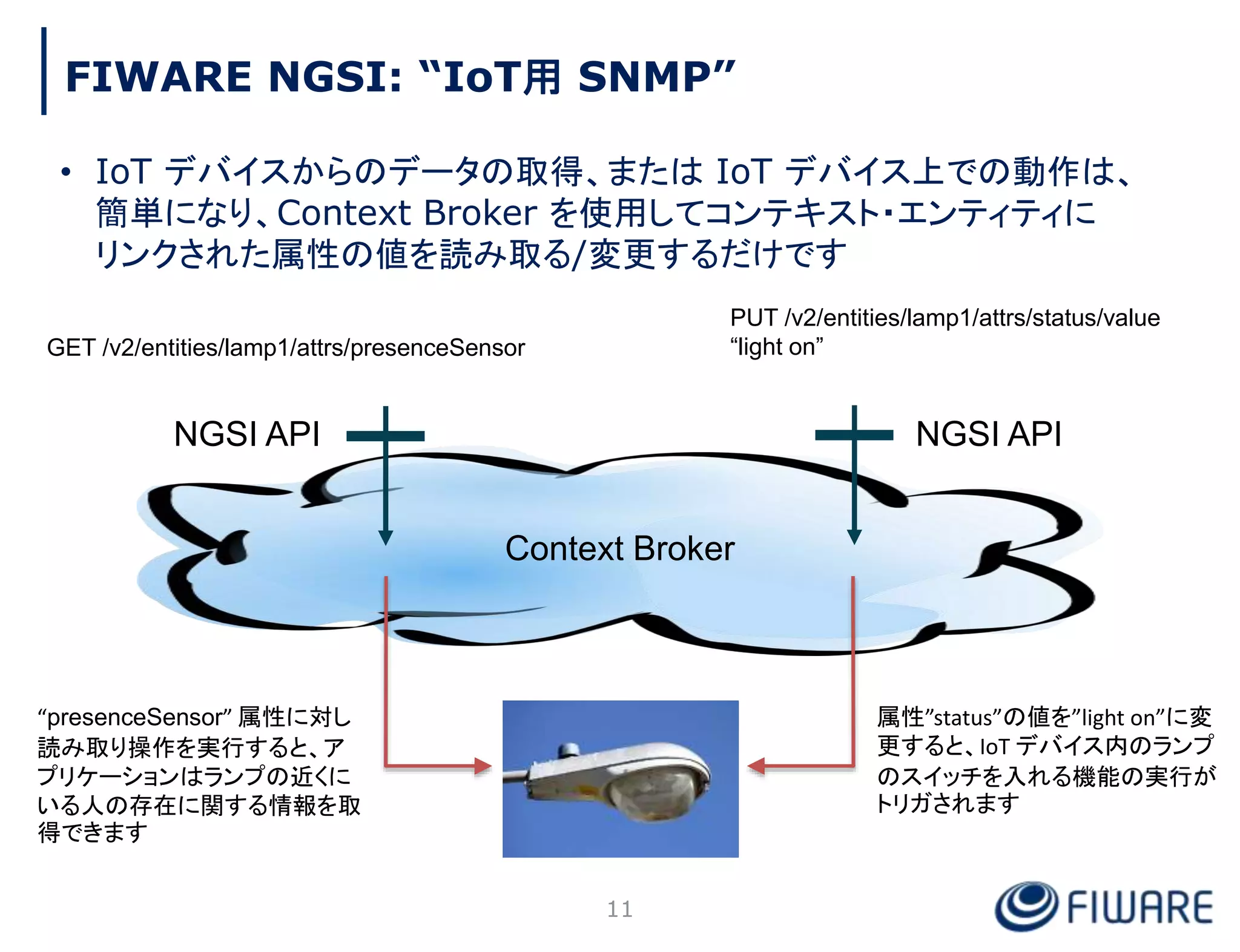 FIWARE NGSI: “IoT用 SNMP”

• IoT デバイスからのデータの取得、または IoT デバイス上での動作は、簡単になり、Context Broker を使用してコンテキスト・エンティティにリンクされた属性の値を読み取る/変更するだけです

GET /v2/entities/lamp1/attrs/presenceSensor

PUT /v2/entities/lamp1/attrs/status/value “light on”

NGSI API

NGSI API

Context Broker

“presenceSensor” 属性に対し読み取り操作を実行すると、アプリケーションはランプの近くにいる人の存在に関する情報を取得できます

属性”status”の値を”light on”に変更すると、IoT デバイス内のランプのスイッチを入れる機能の実行がトリガされます

11

FIWARE